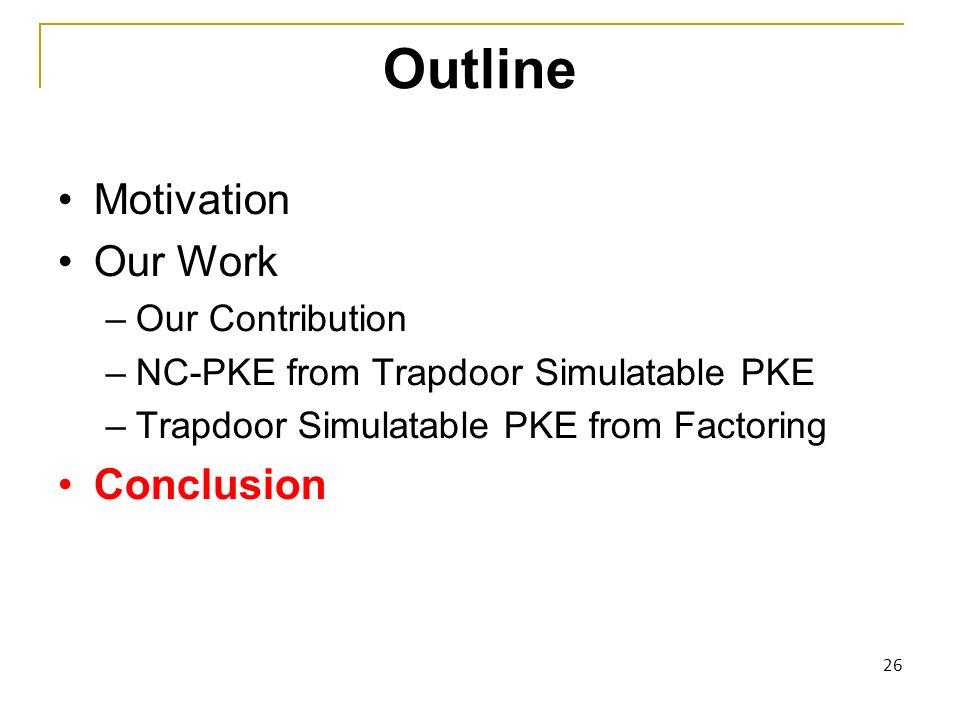 Outline

• Motivation
• Our Work
– Our Contribution
– NC-PKE from Trapdoor Simulatable PKE
– Trapdoor Simulatable PKE from Factoring
• Conclusion

26